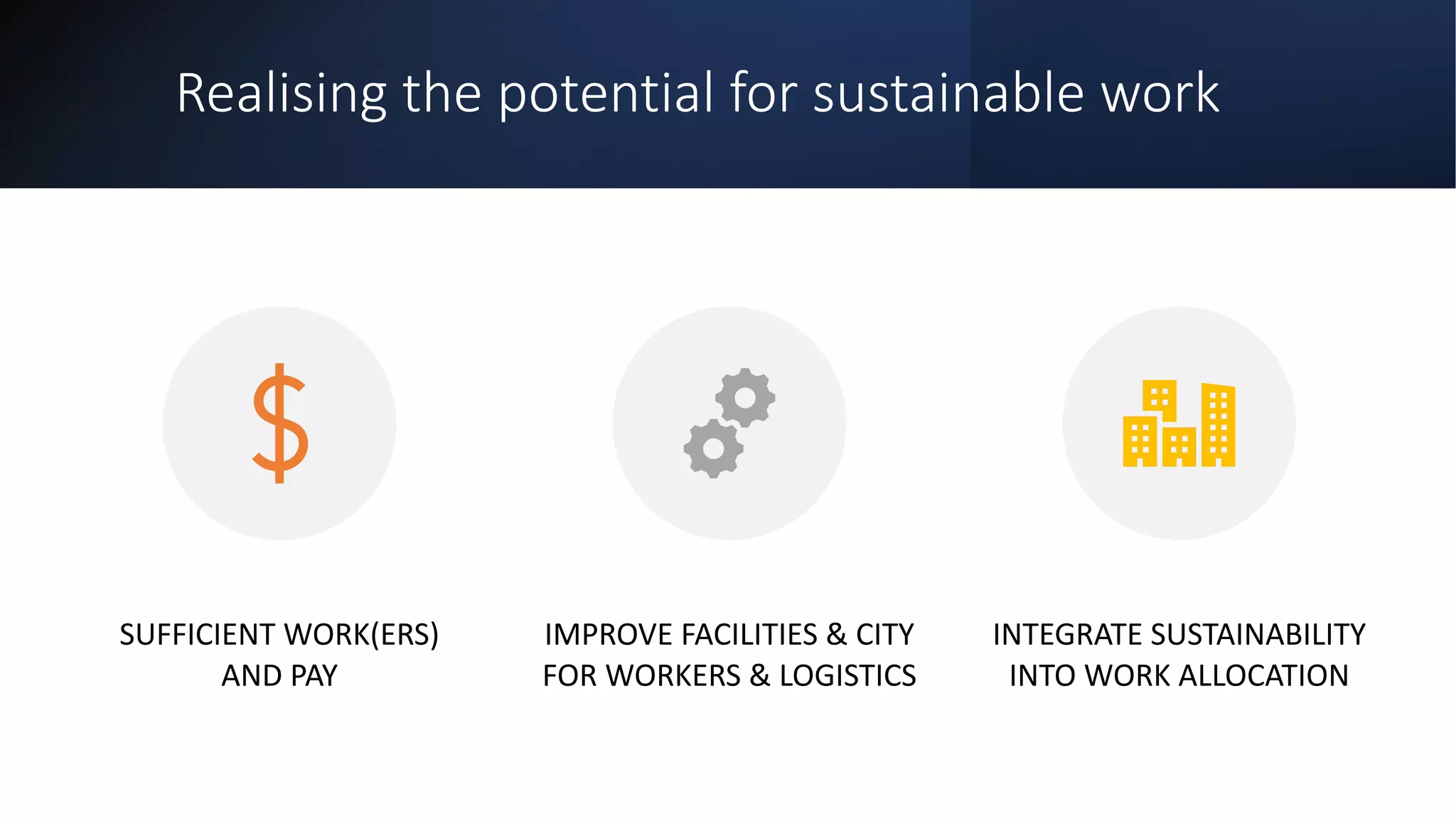 Realising the potential for sustainable work

SUFFICIENT WORK(ERS) AND PAY

IMPROVE FACILITIES & CITY FOR WORKERS & LOGISTICS

INTEGRATE SUSTAINABILITY INTO WORK ALLOCATION